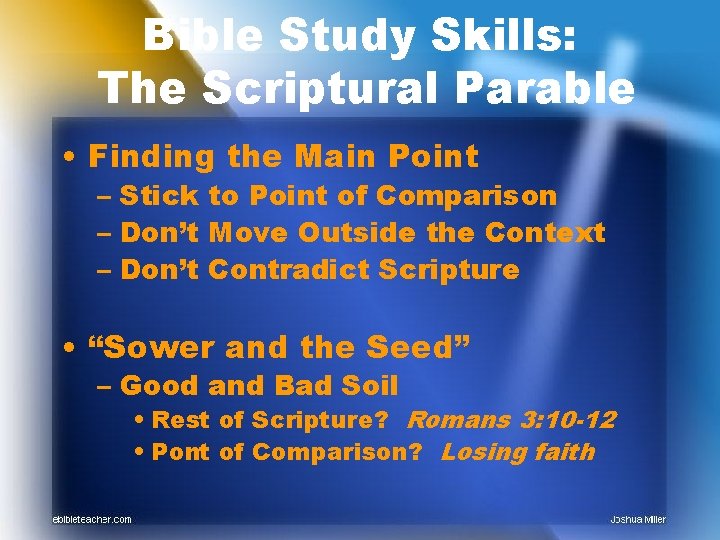 Bible Study Skills:
The Scriptural Parable

• Finding the Main Point
– Stick to Point of Comparison
– Don't Move Outside the Context
– Don't Contradict Scripture

• "Sower and the Seed"
– Good and Bad Soil
• Rest of Scripture? Romans 3:10-12
• Pont of Comparison? Losing faith

ebibleteacher.com

Joshua Miller